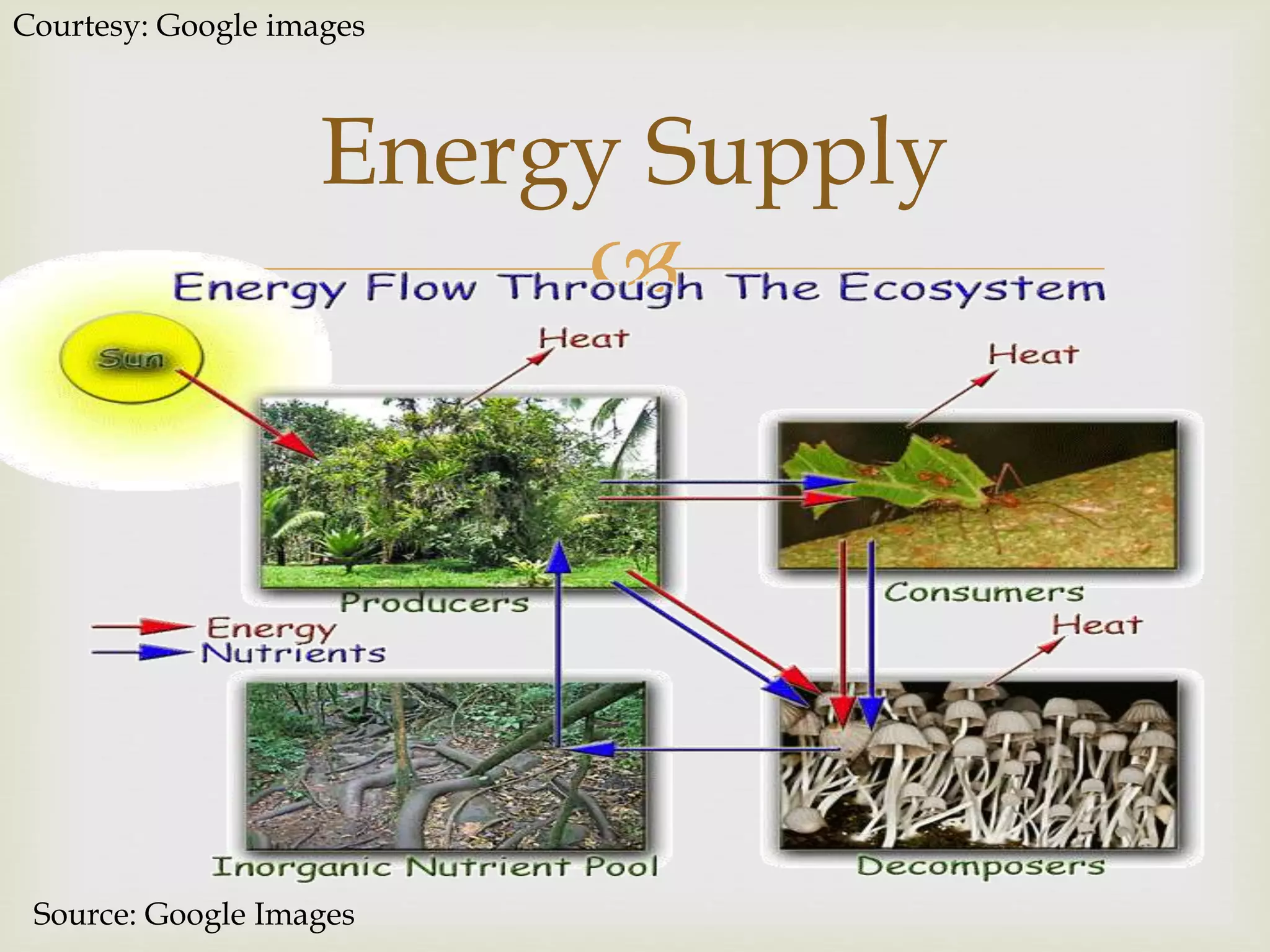 Courtesy: Google images

Energy Supply

Energy Flow Through The Ecosystem

Sun

Heat

Heat

Producers

Consumers

Heat

Energy
Nutrients

Inorganic Nutrient Pool

Decomposers

Source: Google Images